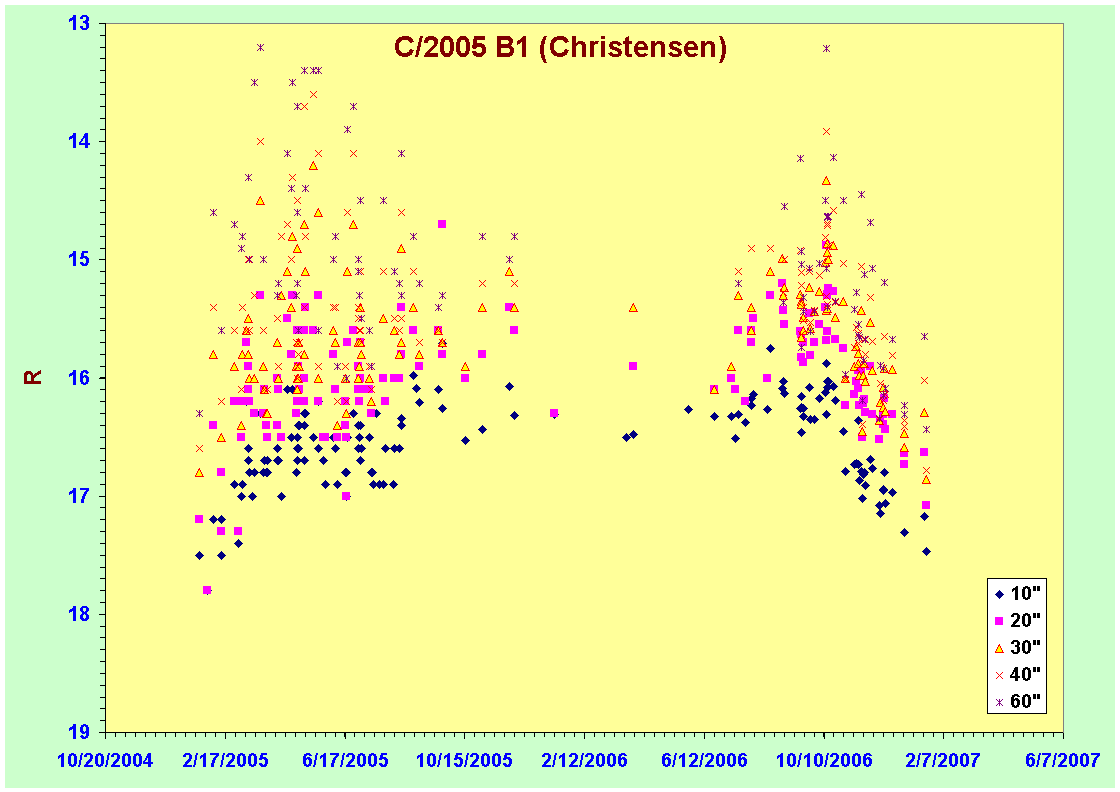 C/2005 B1 (Christensen)

R

13
14
15
16
17
18
19

10/20/2004
2/17/2005
6/17/2005
10/15/2005
2/12/2006
6/12/2006
10/10/2006
2/7/2007
6/7/2007

10"
20"
30"
40"
60"